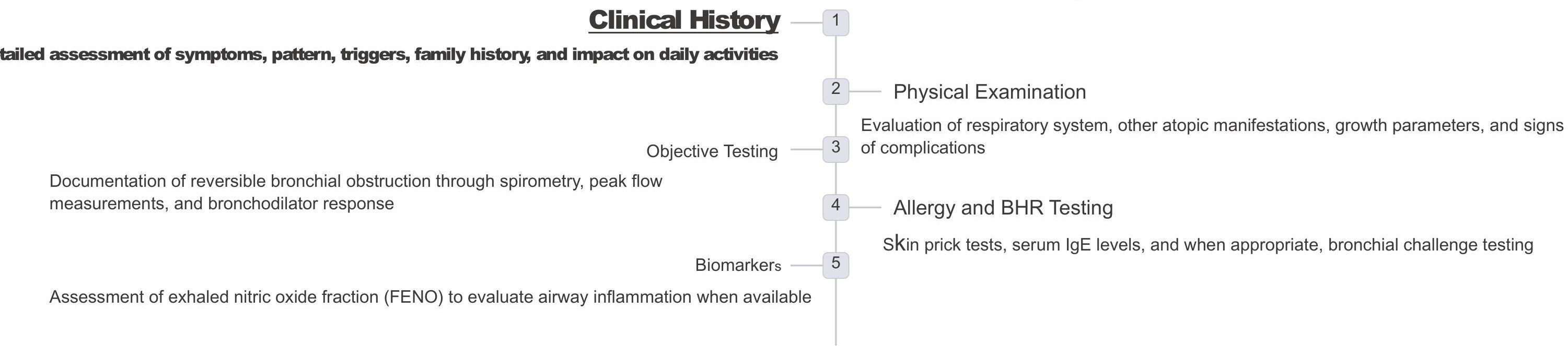 Clinical History

1

tailed assessment of symptoms, pattern, triggers, family history, and impact on daily activities

2

Physical Examination

Evaluation of respiratory system, other atopic manifestations, growth parameters, and signs of complications

Objective Testing

3

Documentation of reversible bronchial obstruction through spirometry, peak flow measurements, and bronchodilator response

4

Allergy and BHR Testing

Skin prick tests, serum IgE levels, and when appropriate, bronchial challenge testing

Biomarkers

5

Assessment of exhaled nitric oxide fraction (FENO) to evaluate airway inflammation when available